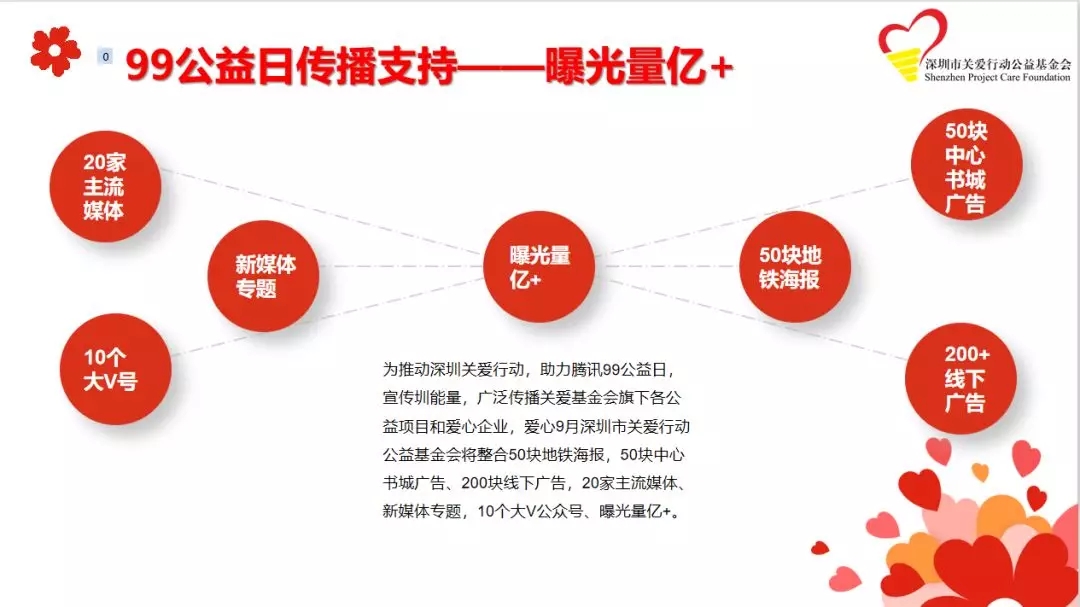 0

99公益日传播支持——曝光量亿+

深圳市关爱行动公益基金会
Shenzhen Project Care Foundation

20家主流媒体

新媒体专题

10个大V号

曝光量亿+

50块地铁海报

50块中心书城广告

200+线下广告

为推动深圳关爱行动，助力腾讯99公益日，宣传圳能量，广泛传播关爱基金会旗下各公益项目和爱心企业，爱心9月深圳市关爱行动公益基金会将整合50块地铁海报，50块中心书城广告、200块线下广告，20家主流媒体、新媒体专题，10个大V公众号、曝光量亿+。